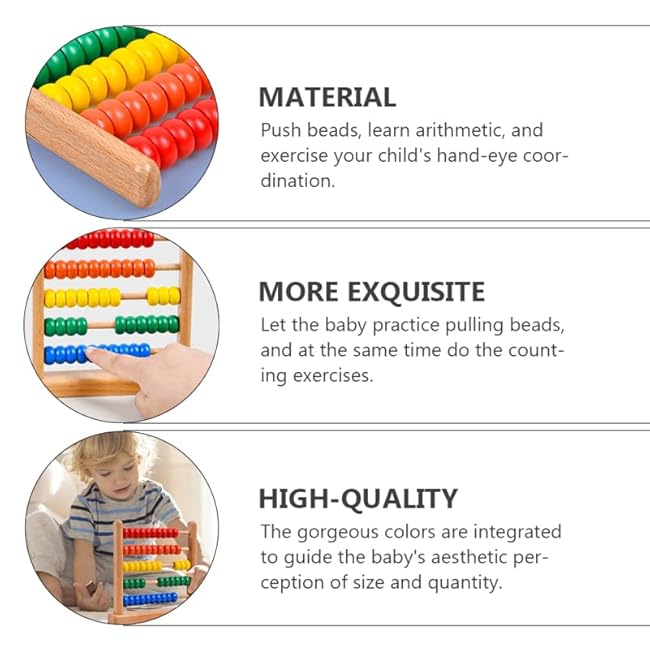 MATERIAL

Push beads, learn arithmetic, and exercise your child's hand-eye coordination.

MORE EXQUISITE

Let the baby practice pulling beads, and at the same time do the counting exercises.

HIGH-QUALITY

The gorgeous colors are integrated to guide the baby's aesthetic perception of size and quantity.